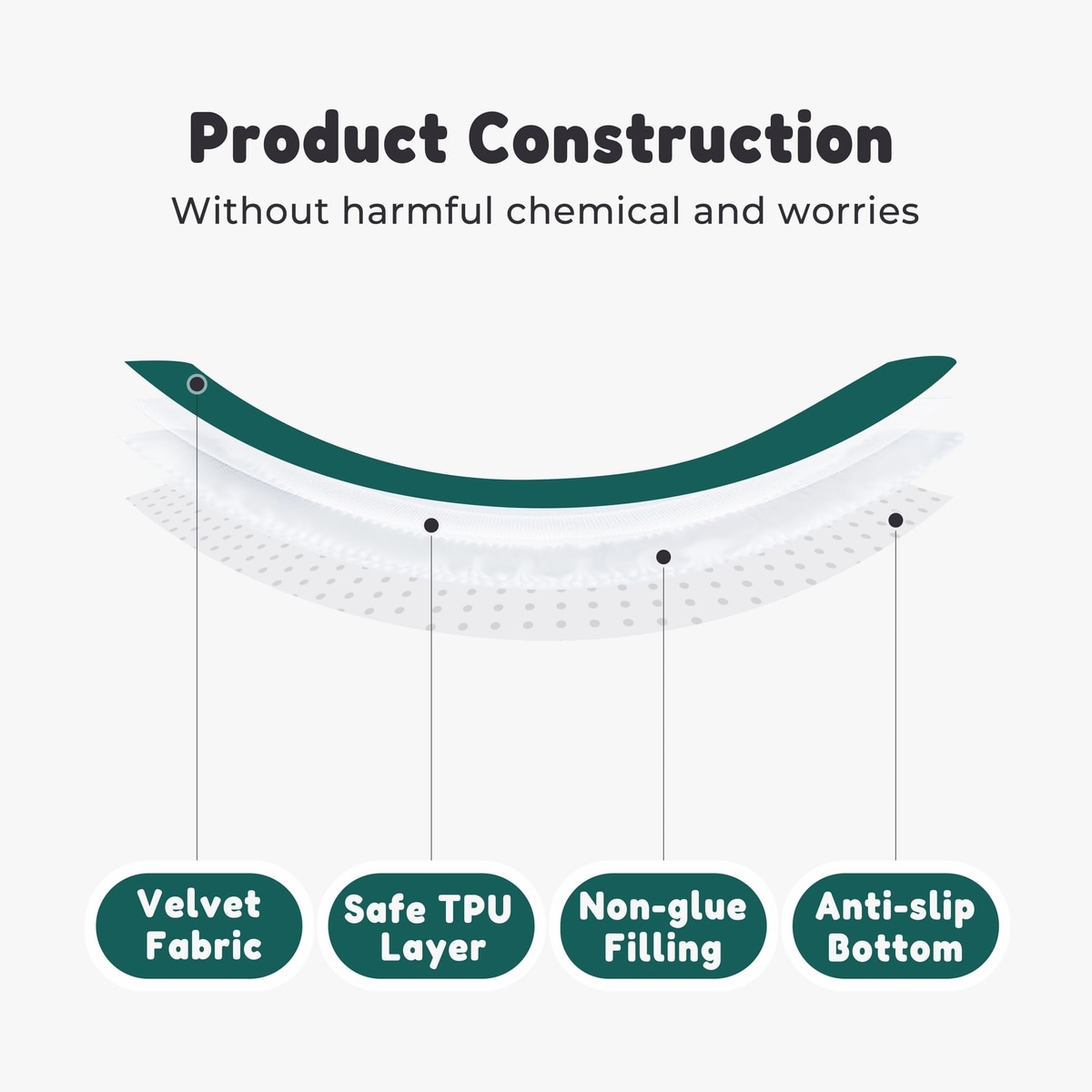 Product Construction

Without harmful chemical and worries

Velvet Fabric

Safe TPU Layer

Non-glue Filling

Anti-slip Bottom